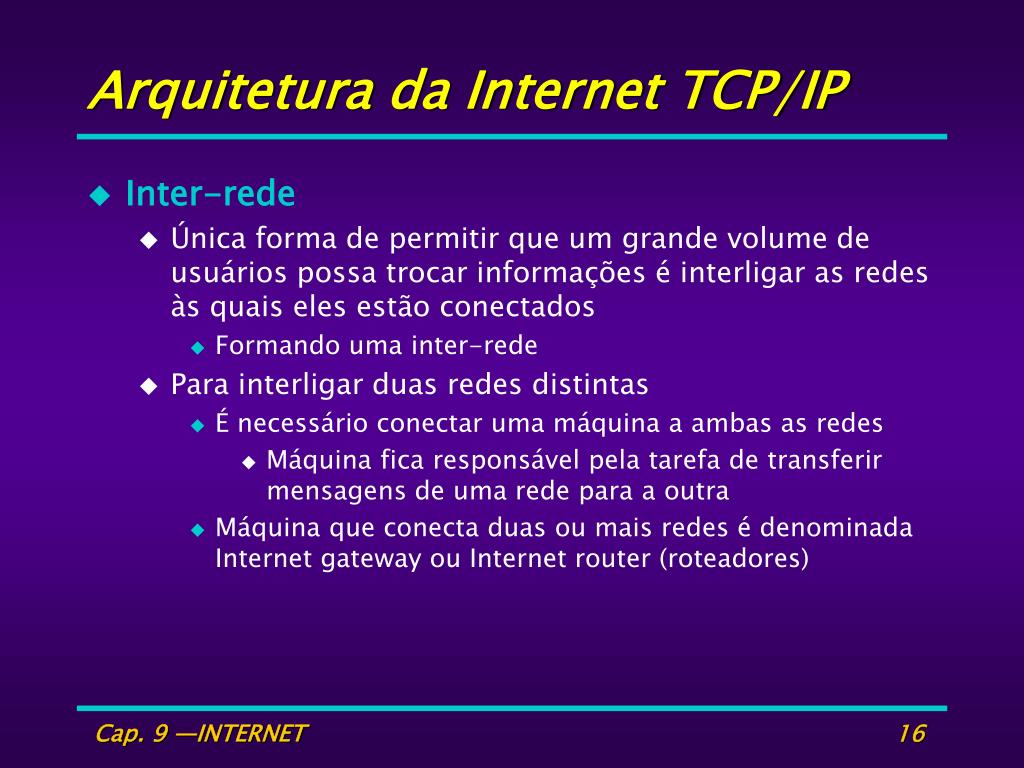 Arquitetura da Internet TCP/IP

Inter-rede

Única forma de permitir que um grande volume de usuários possa trocar informações é interligar as redes às quais eles estão conectados

Formando uma inter-rede

Para interligar duas redes distintas

É necessário conectar uma máquina a ambas as redes

Máquina fica responsável pela tarefa de transferir mensagens de uma rede para a outra

Máquina que conecta duas ou mais redes é denominada Internet gateway ou Internet router (roteadores)

Cap. 9 —INTERNET

16